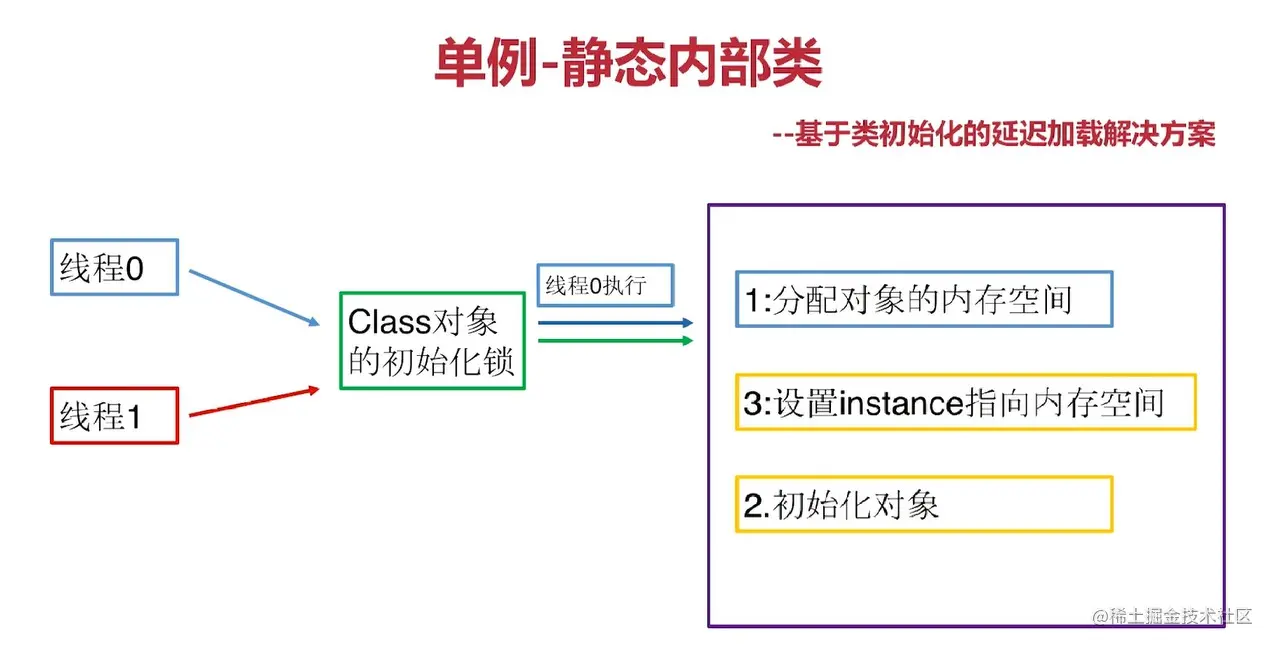 单例-静态内部类

--基于类初始化的延迟加载解决方案

线程0

线程1

Class对象的初始化锁

线程0执行

1:分配对象的内存空间

3:设置instance指向内存空间

2.初始化对象

@稀土掘金技术社区